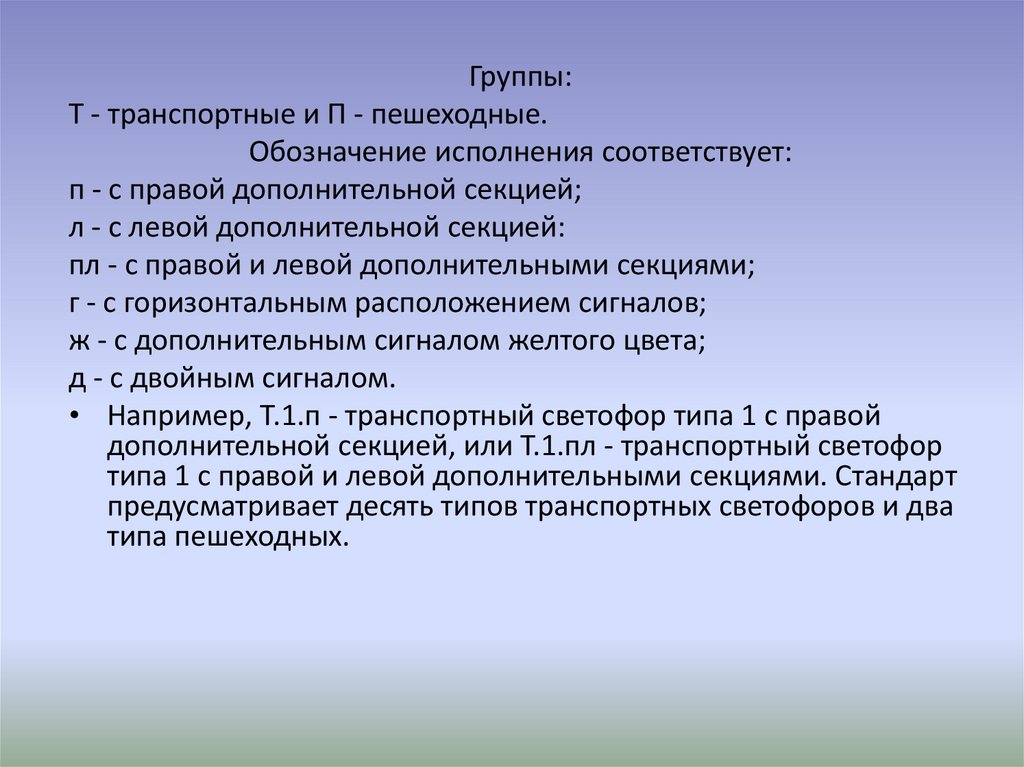 Группы:
Т - транспортные и П - пешеходные.
Обозначение исполнения соответствует:
п - с правой дополнительной секцией;
л - с левой дополнительной секцией:
пл - с правой и левой дополнительными секциями;
г - с горизонтальным расположением сигналов;
ж - с дополнительным сигналом желтого цвета;
д - с двойным сигналом.

• Например, Т.1.п - транспортный светофор типа 1 с правой дополнительной секцией, или Т.1.пл - транспортный светофор типа 1 с правой и левой дополнительными секциями. Стандарт предусматривает десять типов транспортных светофоров и два типа пешеходных.